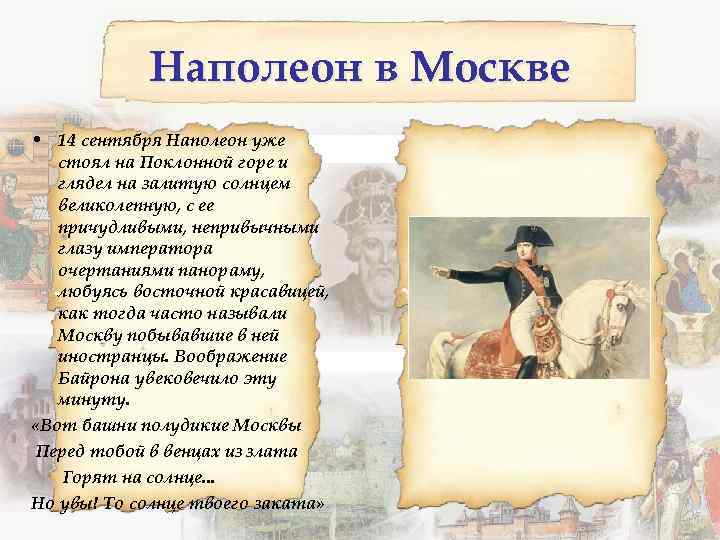 Наполеон в Москве

• 14 сентября Наполеон уже стоял на Поклонной горе и глядел на залитую солнцем великолепную, с ее причудливыми, непривычными глазу императора очертаниями панораму, любуясь восточной красавицей, как тогда часто называли Москву побывавшие в ней иностранцы. Воображение Байрона увековечило эту минуту.

«Вот башни полудикие Москвы
Перед тобой в венцах из злата
Горят на солнце...
Но увы! То солнце твоего заката»